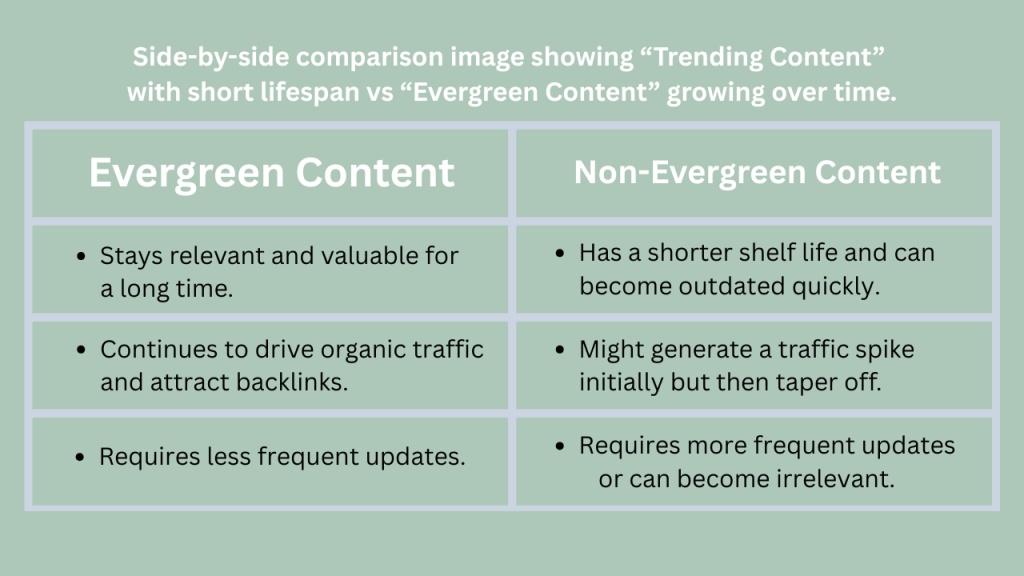 Side-by-side comparison image showing “Trending Content” with short lifespan vs “Evergreen Content” growing over time.

| Evergreen Content | Non-Evergreen Content |
|---|---|
| • Stays relevant and valuable for a long time. | • Has a shorter shelf life and can become outdated quickly. |
| • Continues to drive organic traffic and attract backlinks. | • Might generate a traffic spike initially but then taper off. |
| • Requires less frequent updates. | • Requires more frequent updates or can become irrelevant. |